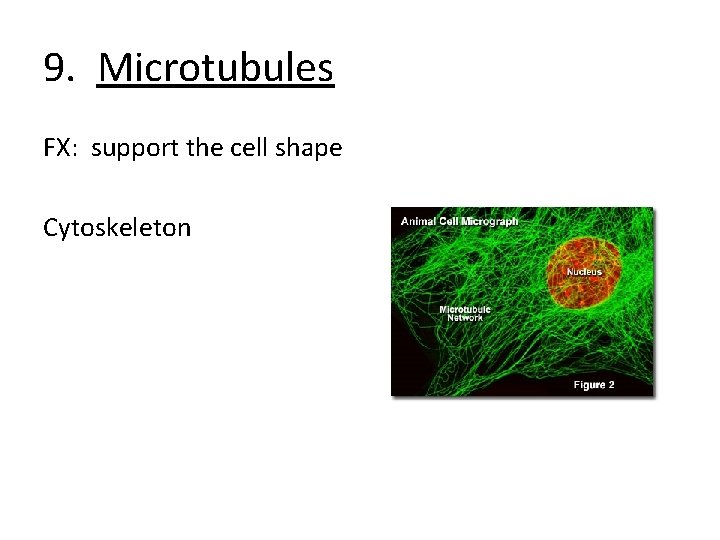 9. Microtubules

FX: support the cell shape

Cytoskeleton

Animal Cell Micrograph

Nucleus

Microtubule Network

Figure 2